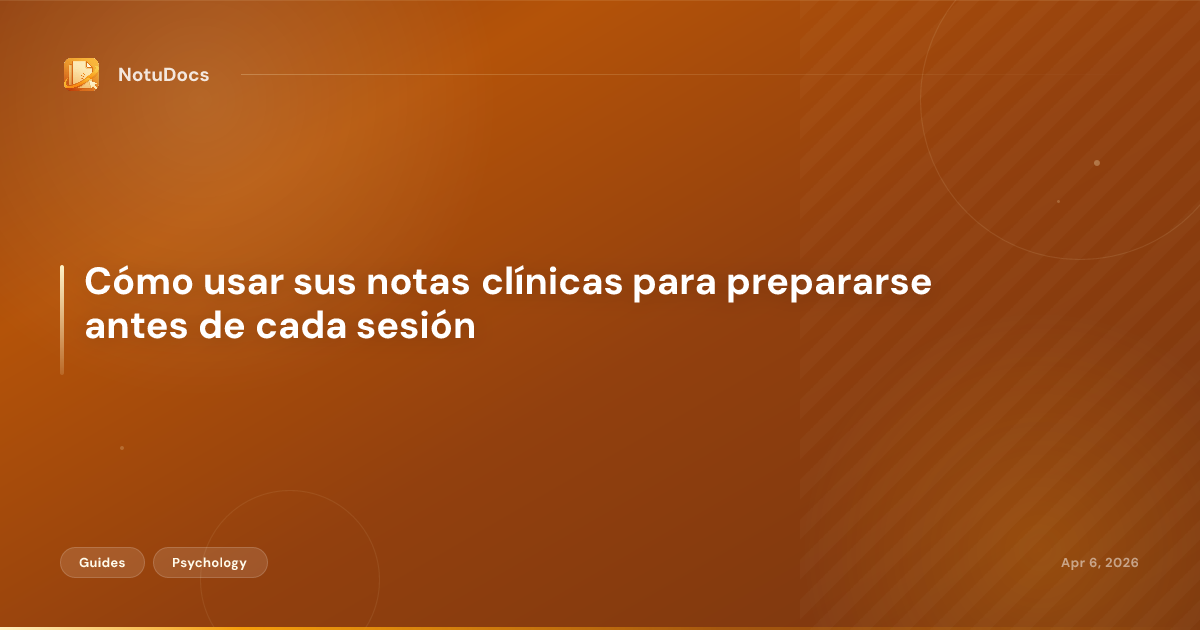 NotuDocs

Cómo usar sus notas clínicas para prepararse antes de cada sesión

Guides

Psychology

Apr 6, 2026